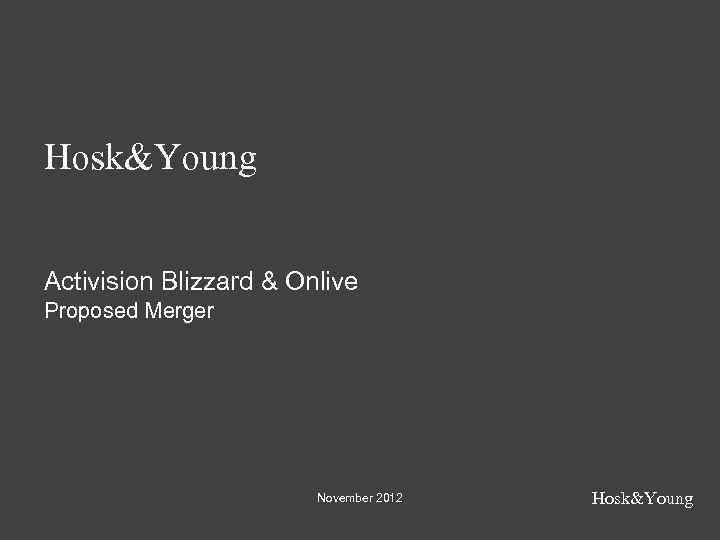 Hosk&Young

Activision Blizzard & Onlive
Proposed Merger

November 2012

Hosk&Young